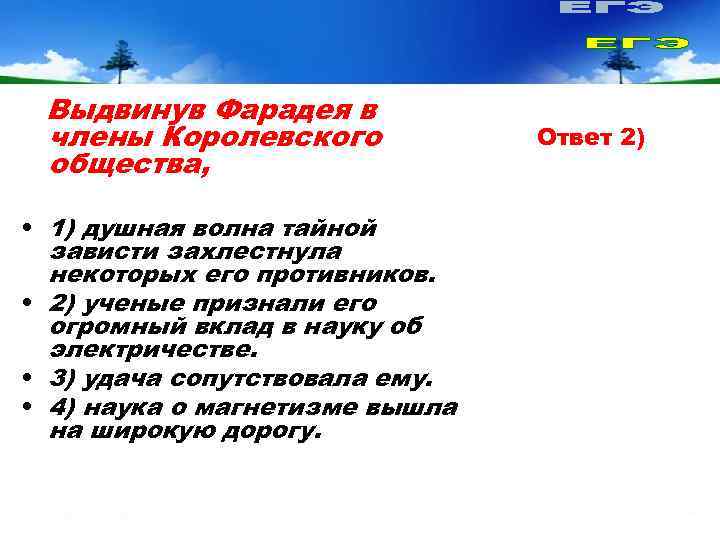 ЕГЭ

ЕГЭ

Выдвинув Фарадея в члены Королевского общества,

Ответ 2)

• 1) душная волна тайной зависти захлестнула некоторых его противников.
• 2) ученые признали его огромный вклад в науку об электричестве.
• 3) удача сопутствовала ему.
• 4) наука о магнетизме вышла на широкую дорогу.